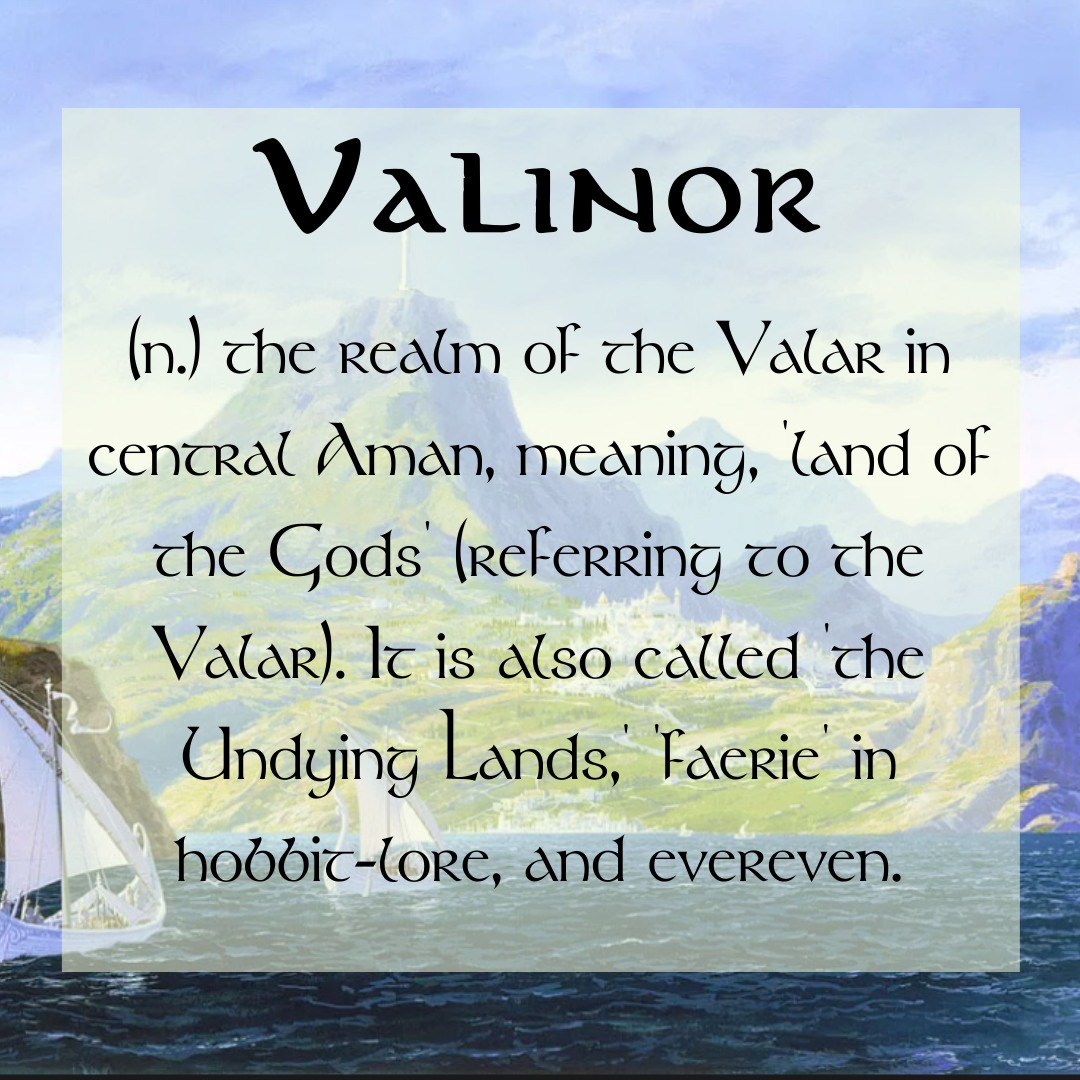 Valinor

(n.) the realm of the Valar in central Aman, meaning, 'land of the Gods' (referring to the Valar). It is also called 'the Undying Lands,' 'faerie' in hobbit-lore, and evereven.